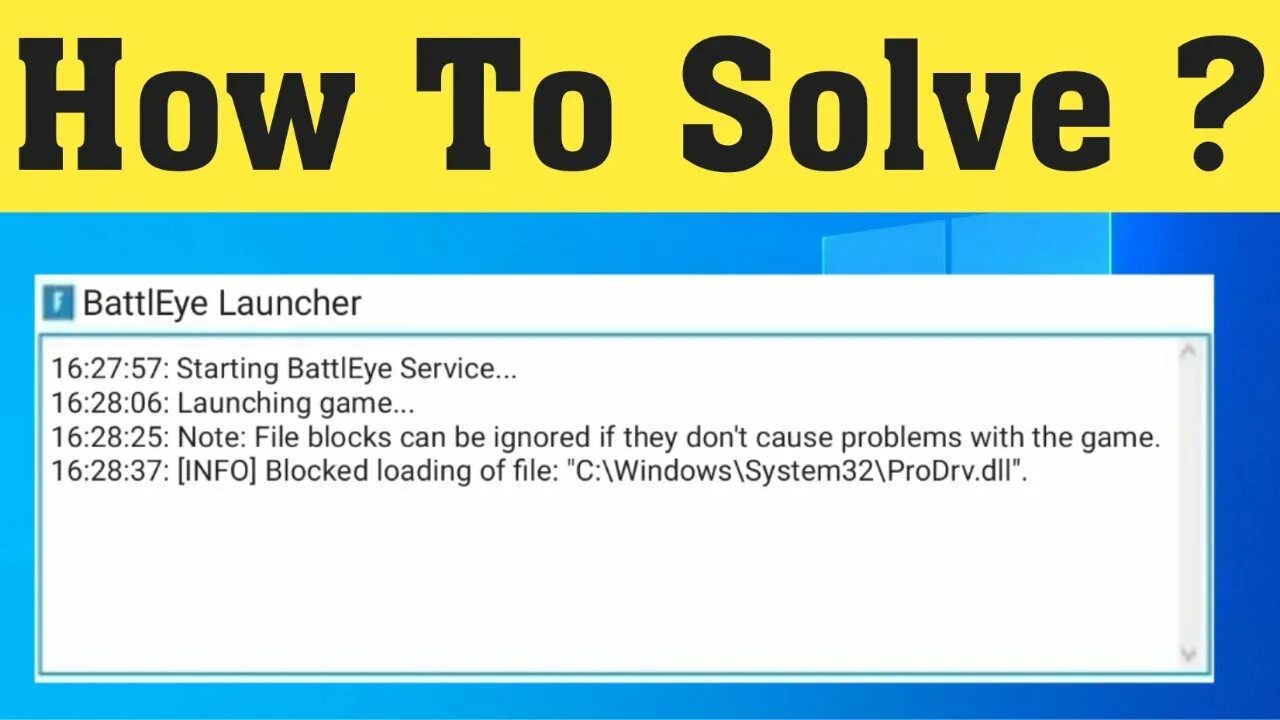 How To Solve ?

BattlEye Launcher

16:27:57: Starting BattlEye Service...
16:28:06: Launching game...
16:28:25: Note: File blocks can be ignored if they don't cause problems with the game.
16:28:37: [INFO] Blocked loading of file: "C:\Windows\System32\ProDrv.dll".